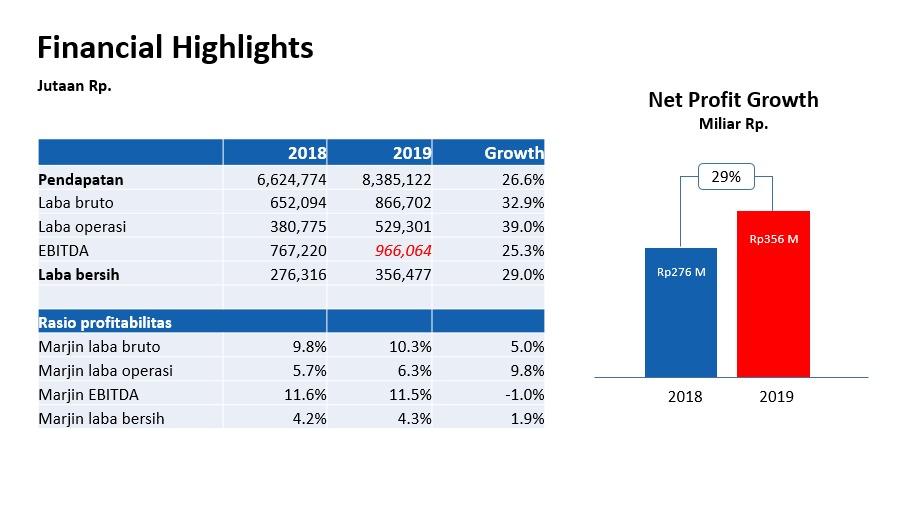 Financial Highlights

Jutaan Rp.

|  | 2018 | 2019 | Growth |
|---|---|---|---|
| Pendapatan | 6,624,774 | 8,385,122 | 26.6% |
| Laba bruto | 652,094 | 866,702 | 32.9% |
| Laba operasi | 380,775 | 529,301 | 39.0% |
| EBITDA | 767,220 | 966,064 | 25.3% |
| Laba bersih | 276,316 | 356,477 | 29.0% |
|  |  |  |  |
| Rasio profitabilitas |  |  |  |
| Marjin laba bruto | 9.8% | 10.3% | 5.0% |
| Marjin laba operasi | 5.7% | 6.3% | 9.8% |
| Marjin EBITDA | 11.6% | 11.5% | -1.0% |
| Marjin laba bersih | 4.2% | 4.3% | 1.9% |

Net Profit Growth
Miliar Rp.

29%

Rp276 M
Rp356 M

2018
2019